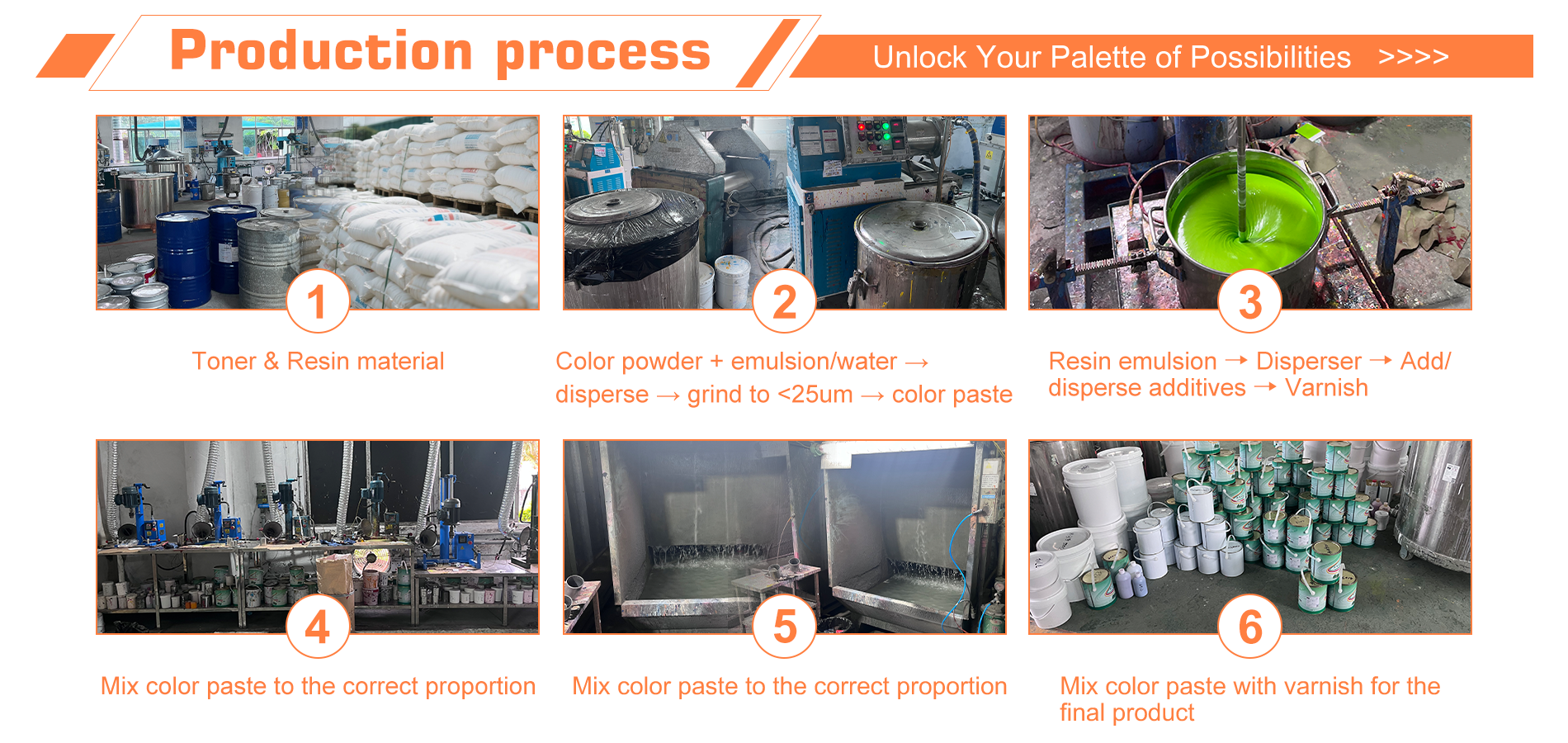 Production process

Unlock Your Palette of Possibilities >>>>

1

Toner & Resin material

2

Color powder + emulsion/water → disperse → grind to <25um → color paste

3

Resin emulsion → Disperser → Add/ disperse additives → Varnish

4

Mix color paste to the correct proportion

5

Mix color paste to the correct proportion

6

Mix color paste with varnish for the final product